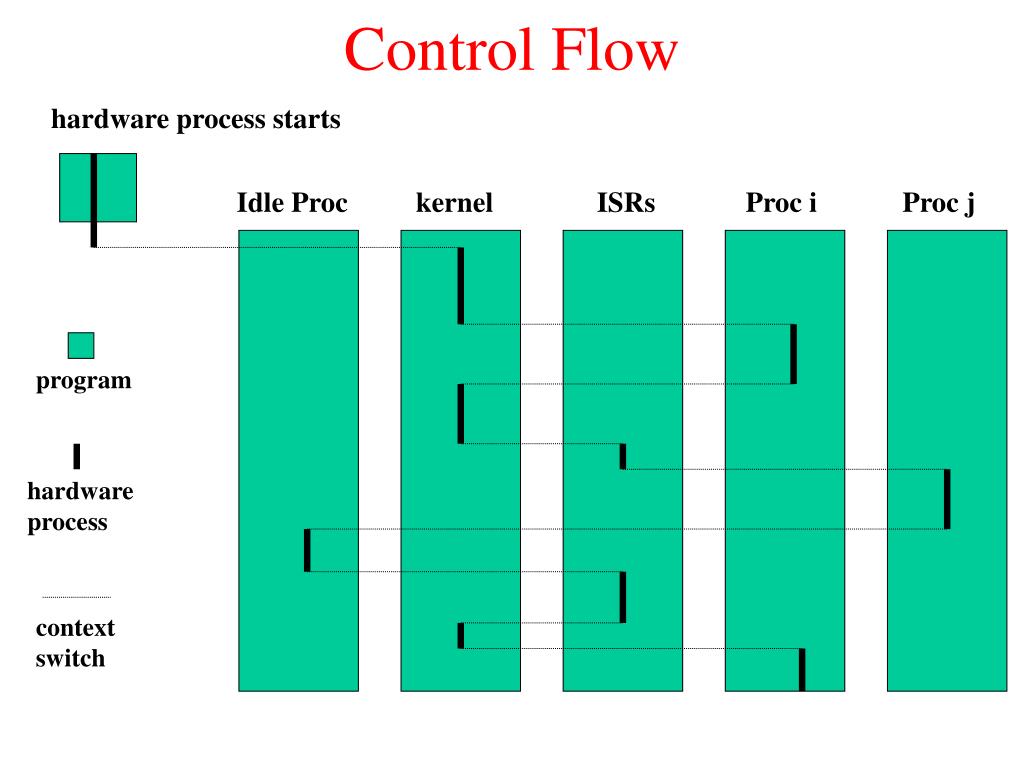 Control Flow

hardware process starts

Idle Proc

kernel

ISRs

Proc i

Proc j

program

hardware process

context switch